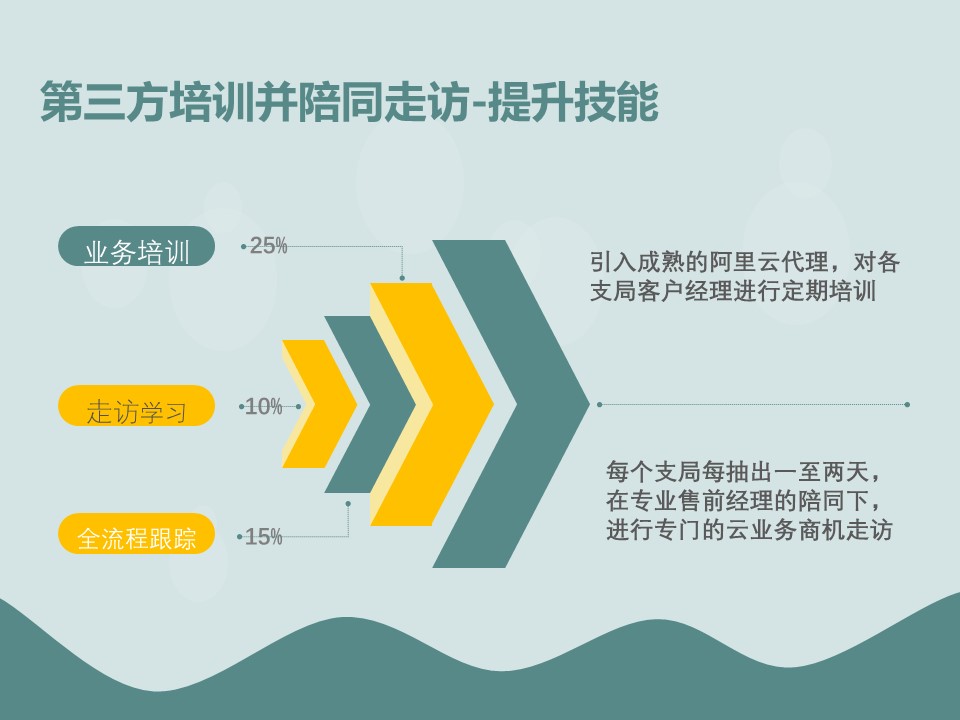 第三方培训并陪同走访-提升技能

业务培训 25%

走访学习 10%

全流程跟踪 15%

引入成熟的阿里云代理，对各支局客户经理进行定期培训

每个支局每抽出一至两天，在专业售前经理的陪同下，进行专门的云业务商机走访